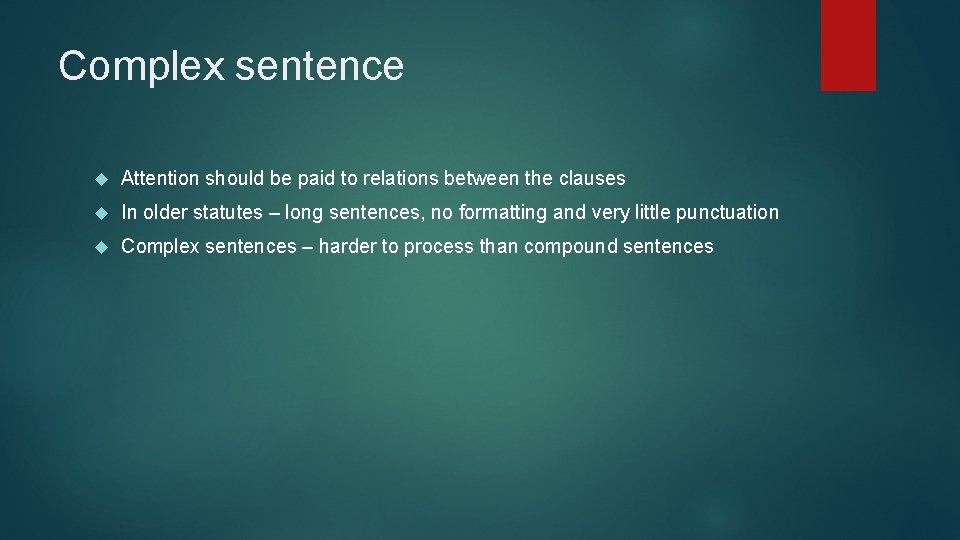 Complex sentence

Attention should be paid to relations between the clauses

In older statutes – long sentences, no formatting and very little punctuation

Complex sentences – harder to process than compound sentences